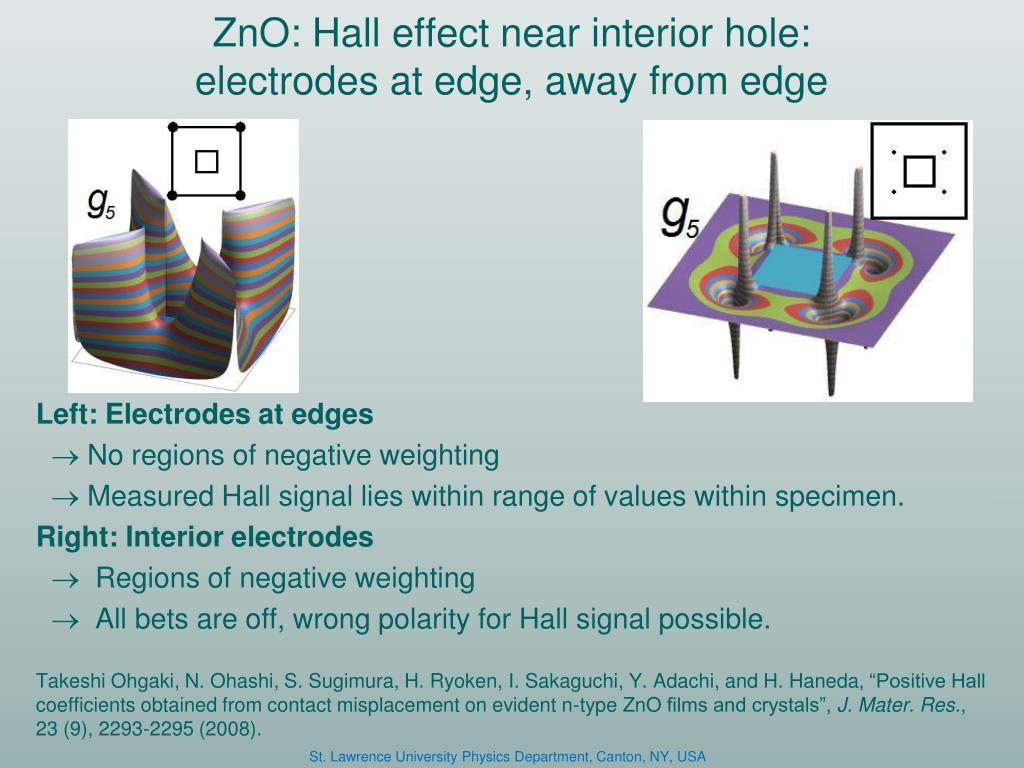 ZnO: Hall effect near interior hole:
electrodes at edge, away from edge

$g_5$

$g_5$

Left: Electrodes at edges
$\rightarrow$ No regions of negative weighting
$\rightarrow$ Measured Hall signal lies within range of values within specimen.
Right: Interior electrodes
$\rightarrow$ Regions of negative weighting
$\rightarrow$ All bets are off, wrong polarity for Hall signal possible.

Takeshi Ohgaki, N. Ohashi, S. Sugimura, H. Ryoken, I. Sakaguchi, Y. Adachi, and H. Haneda, “Positive Hall coefficients obtained from contact misplacement on evident n-type ZnO films and crystals”, J. Mater. Res., 23 (9), 2293-2295 (2008).

St. Lawrence University Physics Department, Canton, NY, USA